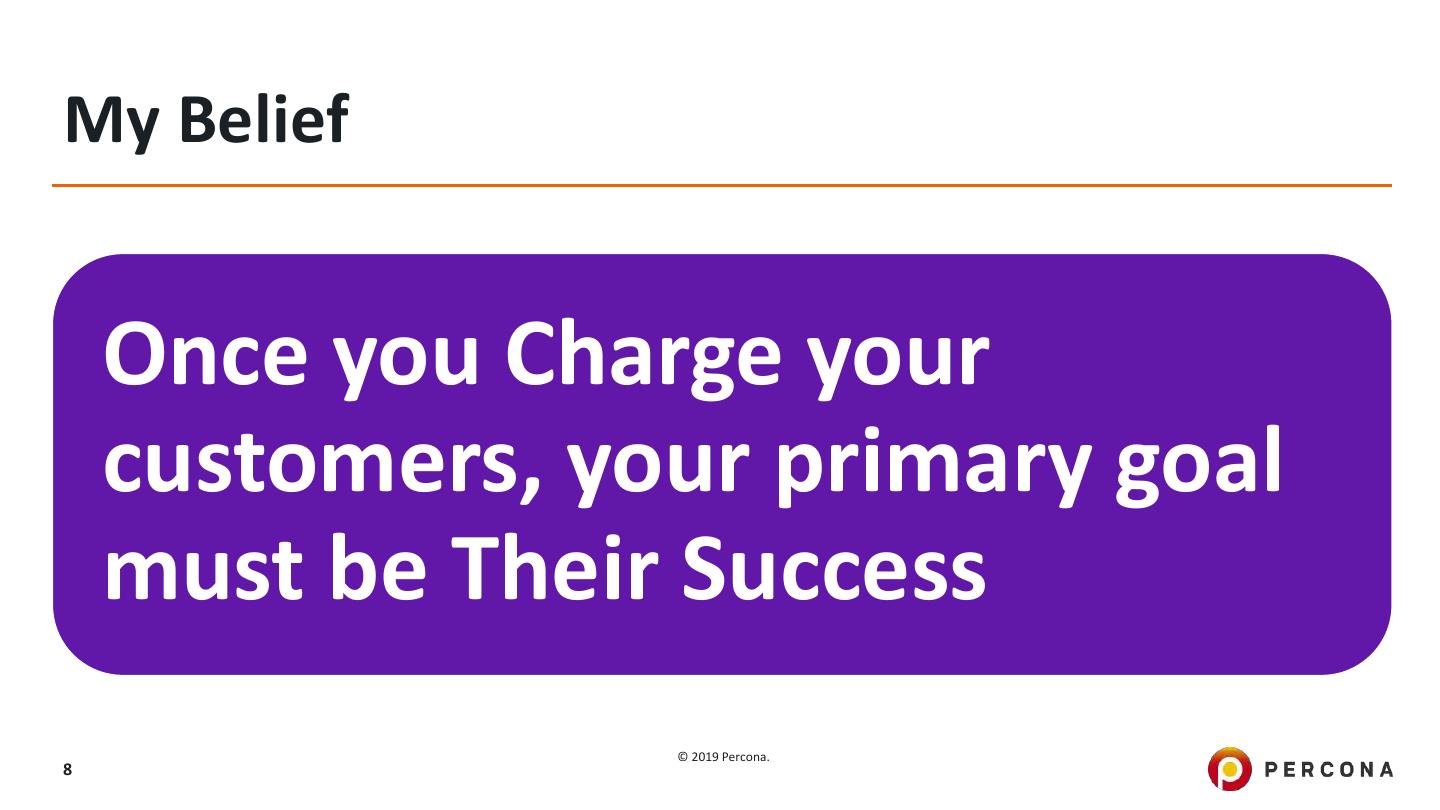 My Belief

Once you Charge your customers, your primary goal must be Their Success

8

© 2019 Percona.

PERCONA